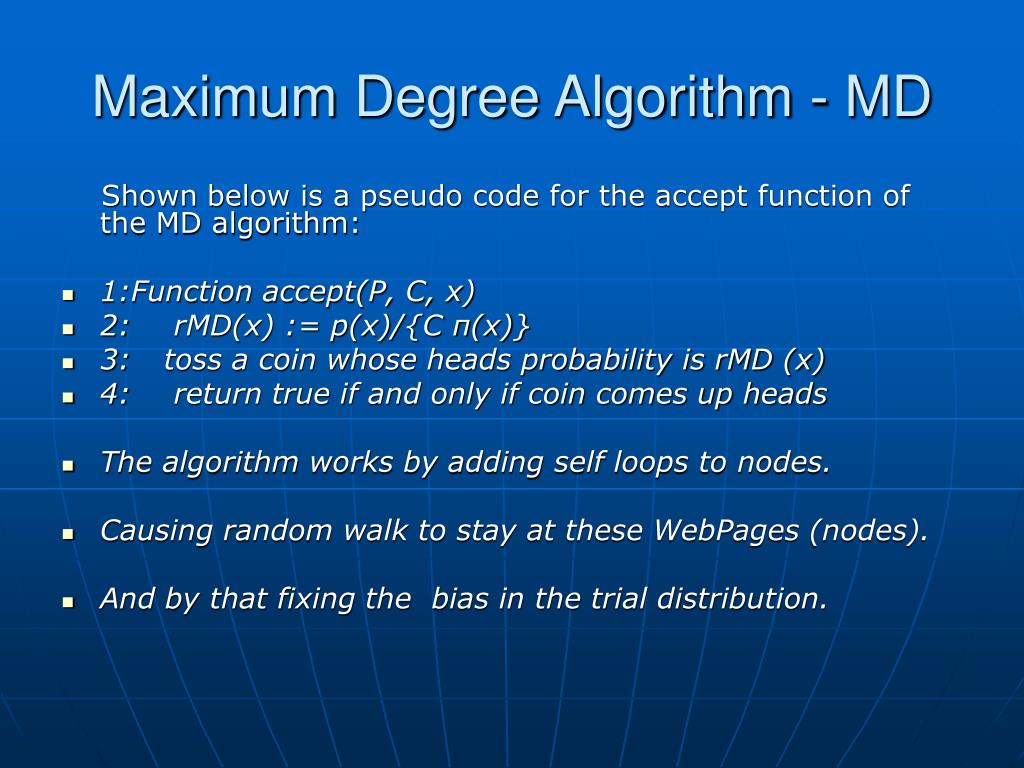 Maximum Degree Algorithm - MD

Shown below is a pseudo code for the accept function of the MD algorithm:

- 1:Function accept(P, C, x)
- 2: rMD(x) := p(x)/{C π(x)}
- 3: toss a coin whose heads probability is rMD (x)
- 4: return true if and only if coin comes up heads

- The algorithm works by adding self loops to nodes.

- Causing random walk to stay at these WebPages (nodes).

- And by that fixing the bias in the trial distribution.